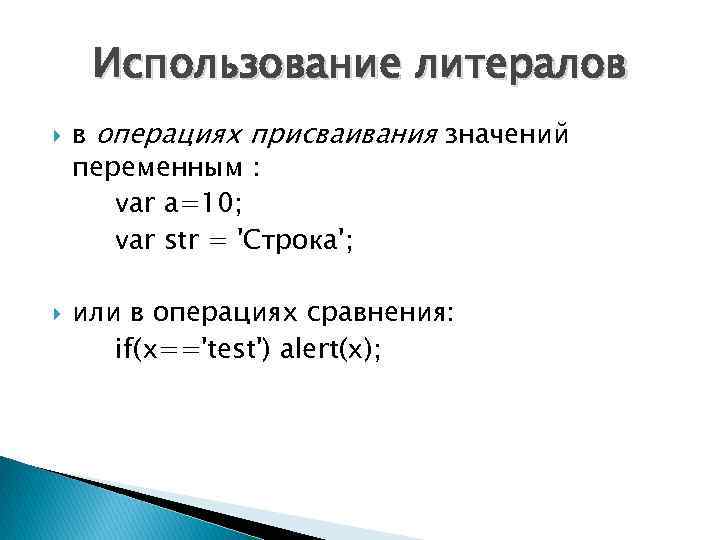 Использование литералов

в операциях присваивания значений переменным :
var a=10;
var str = 'Строка';

или в операциях сравнения:
if(x=='test') alert(x);